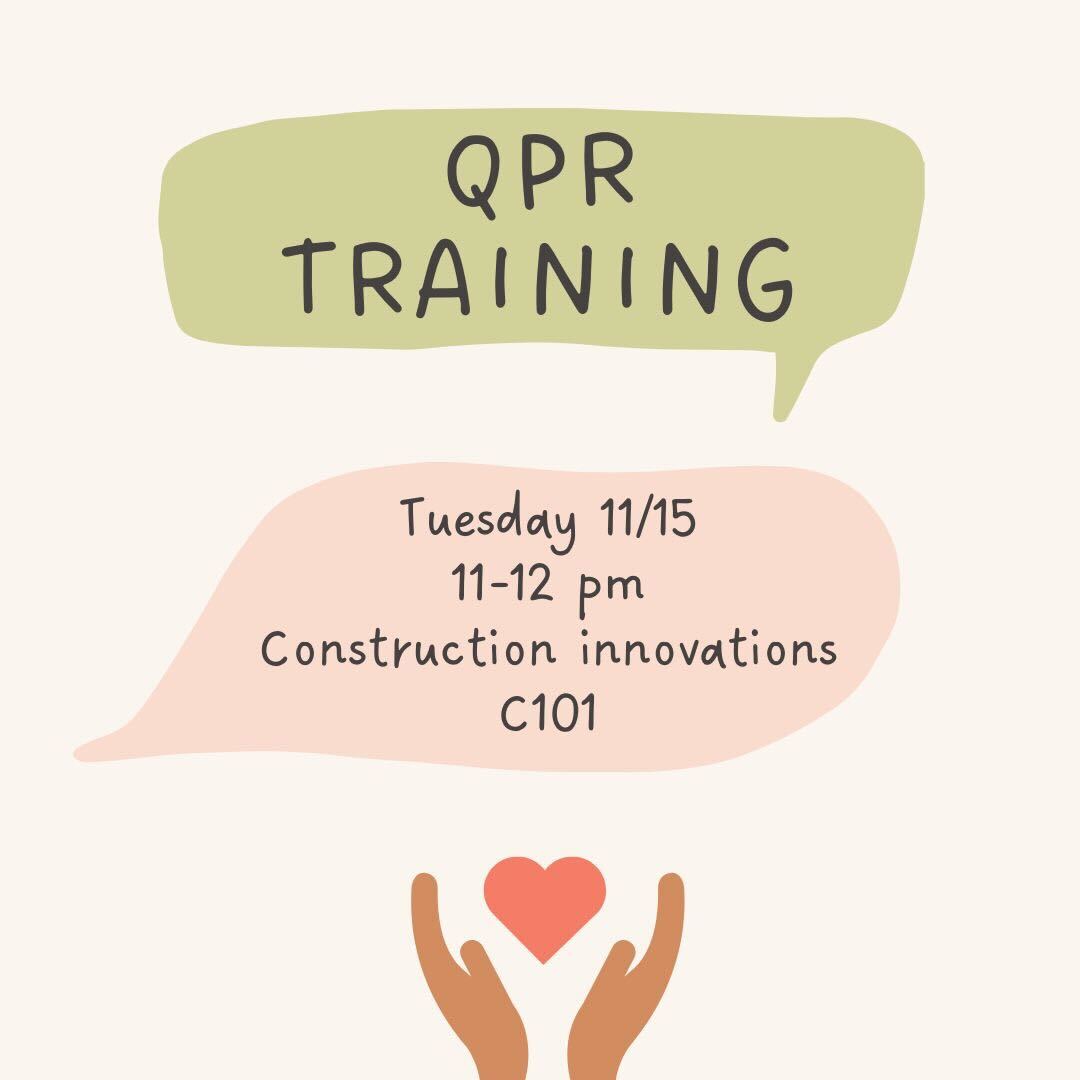 QPR
TRAINING

Tuesday 11/15
11-12 pm
Construction innovations
C101